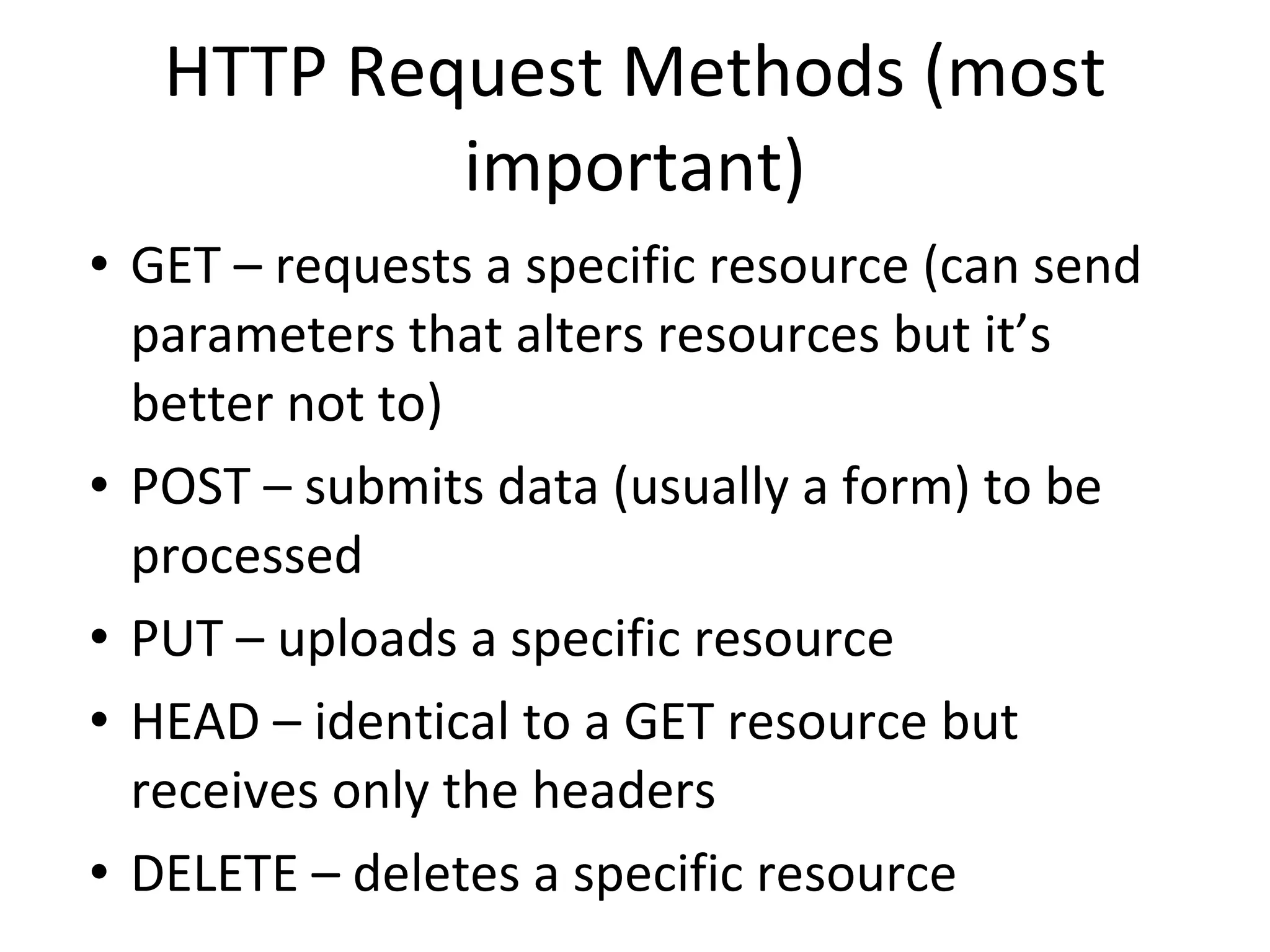 HTTP Request Methods (most important)

• GET – requests a specific resource (can send parameters that alters resources but it’s better not to)
• POST – submits data (usually a form) to be processed
• PUT – uploads a specific resource
• HEAD – identical to a GET resource but receives only the headers
• DELETE – deletes a specific resource